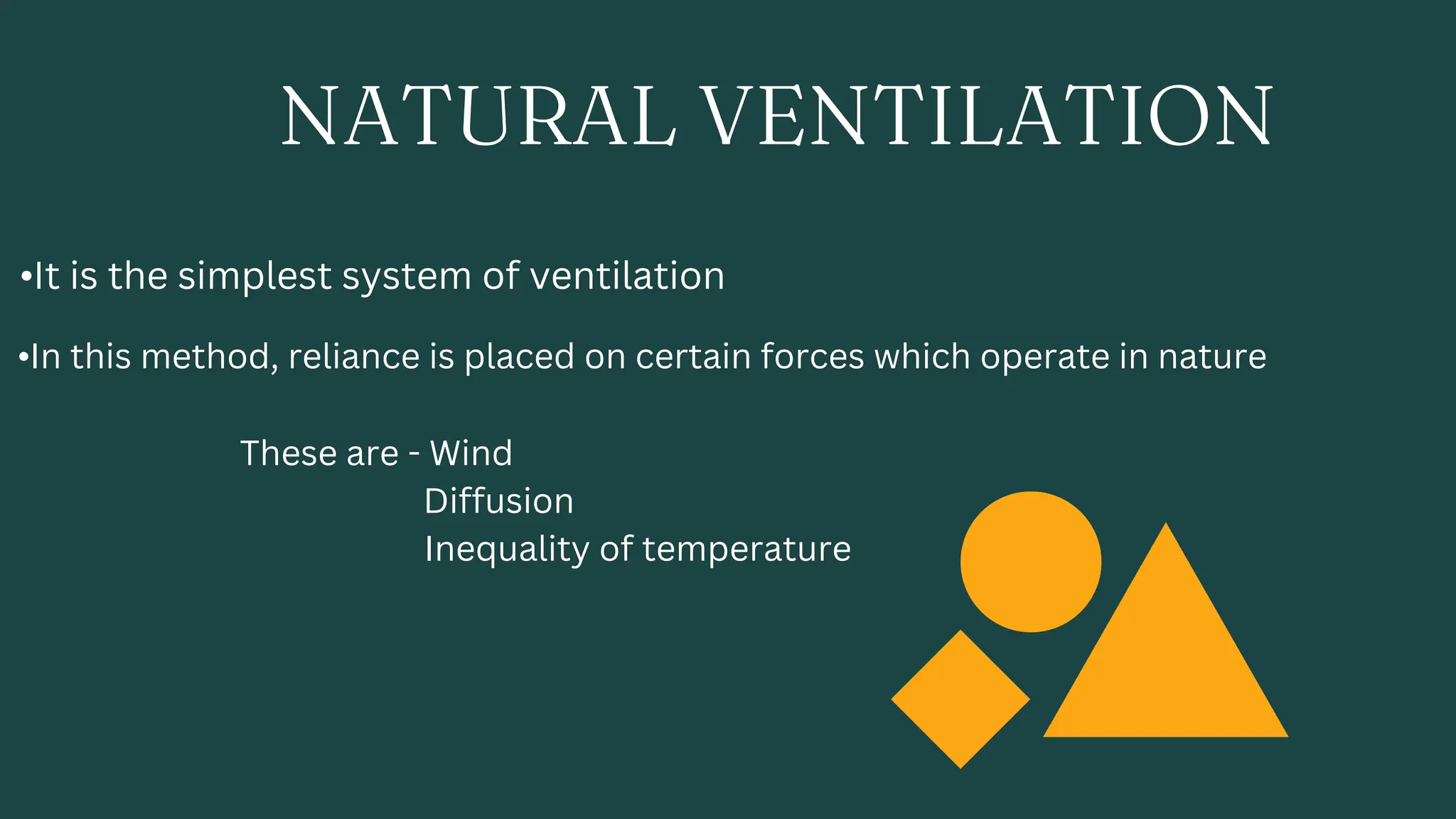 NATURAL VENTILATION

•It is the simplest system of ventilation

•In this method, reliance is placed on certain forces which operate in nature

These are - Wind
Diffusion
Inequality of temperature